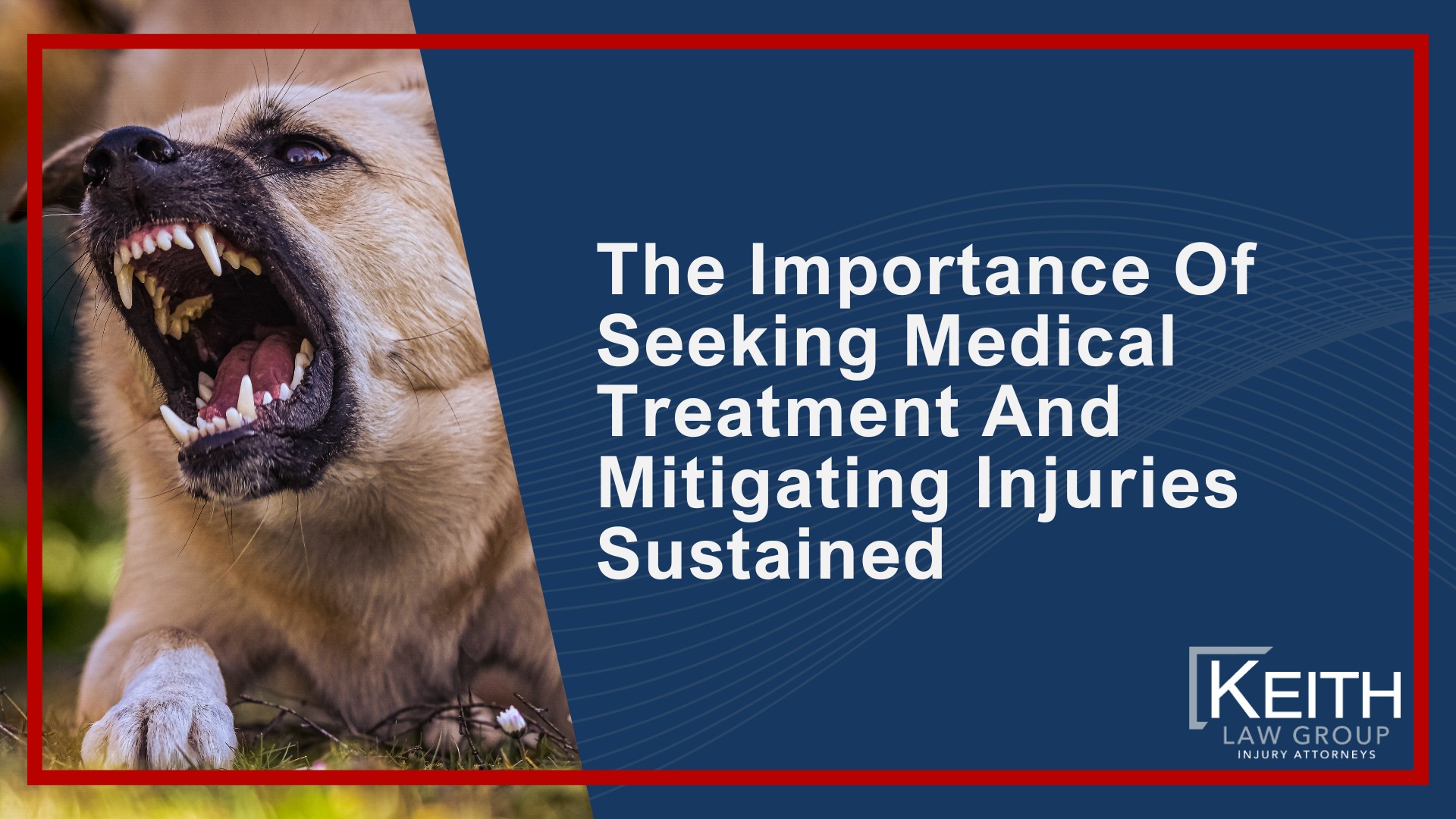 The Importance Of Seeking Medical Treatment And Mitigating Injuries Sustained

KEITH
LAW GROUP
INJURY ATTORNEYS